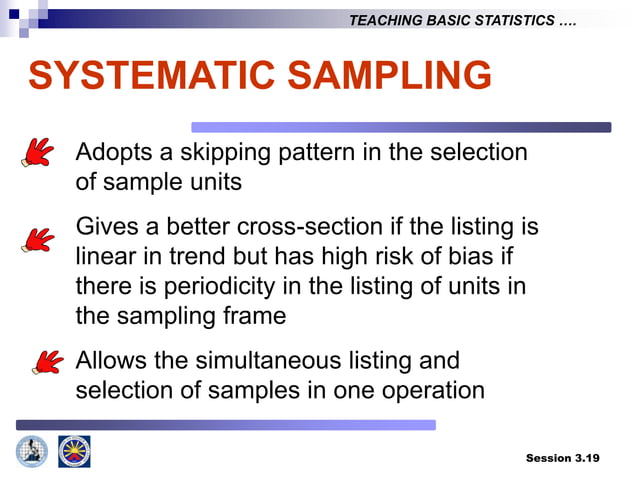 TEACHING BASIC STATISTICS ….

SYSTEMATIC SAMPLING

Adopts a skipping pattern in the selection of sample units

Gives a better cross-section if the listing is linear in trend but has high risk of bias if there is periodicity in the listing of units in the sampling frame

Allows the simultaneous listing and selection of samples in one operation

Session 3.19